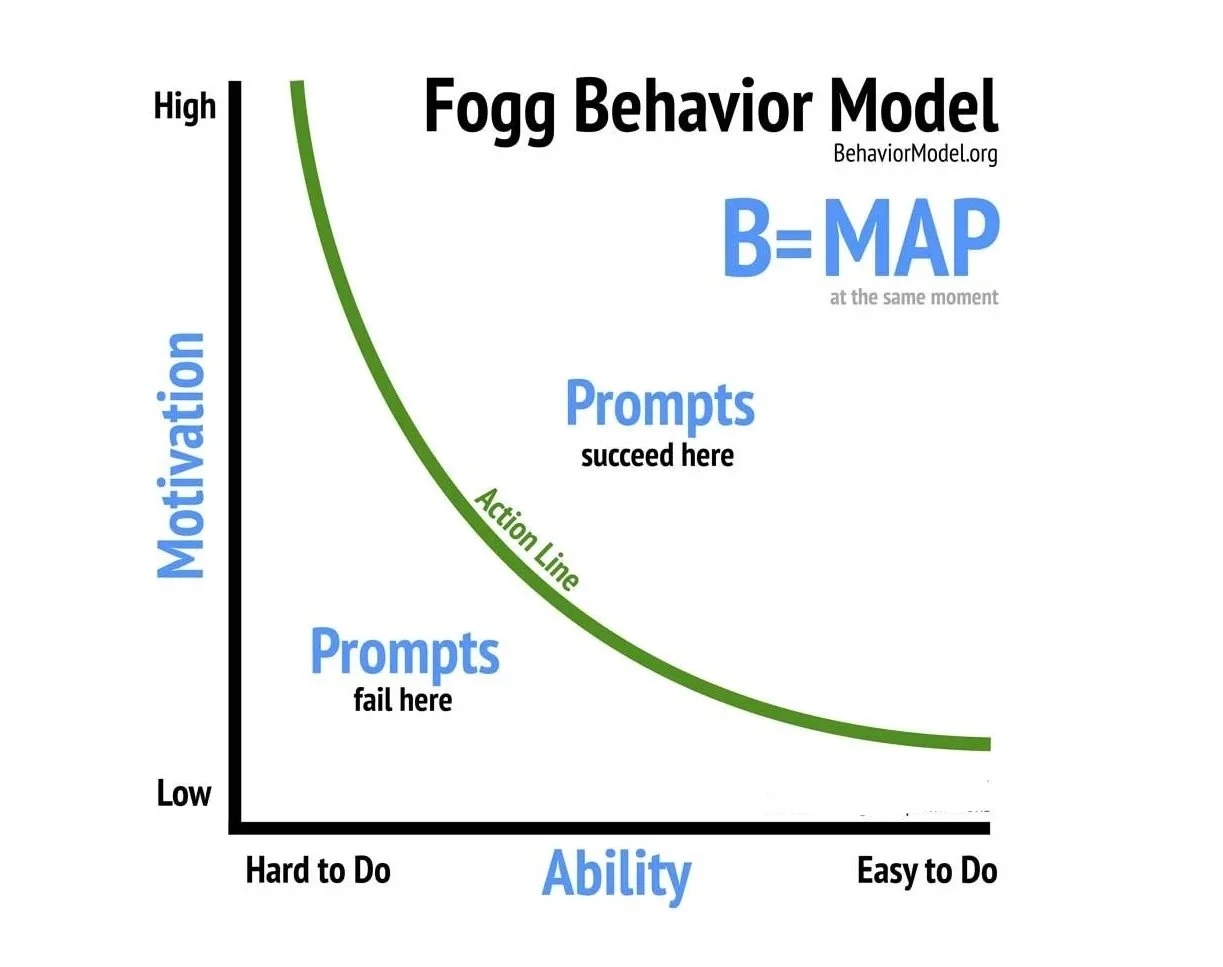 Fogg Behavior Model
BehaviorModel.org

B=MAP
at the same moment

High

Motivation

Low

Prompts
succeed here

Action Line

Prompts
fail here

Hard to Do
Ability
Easy to Do